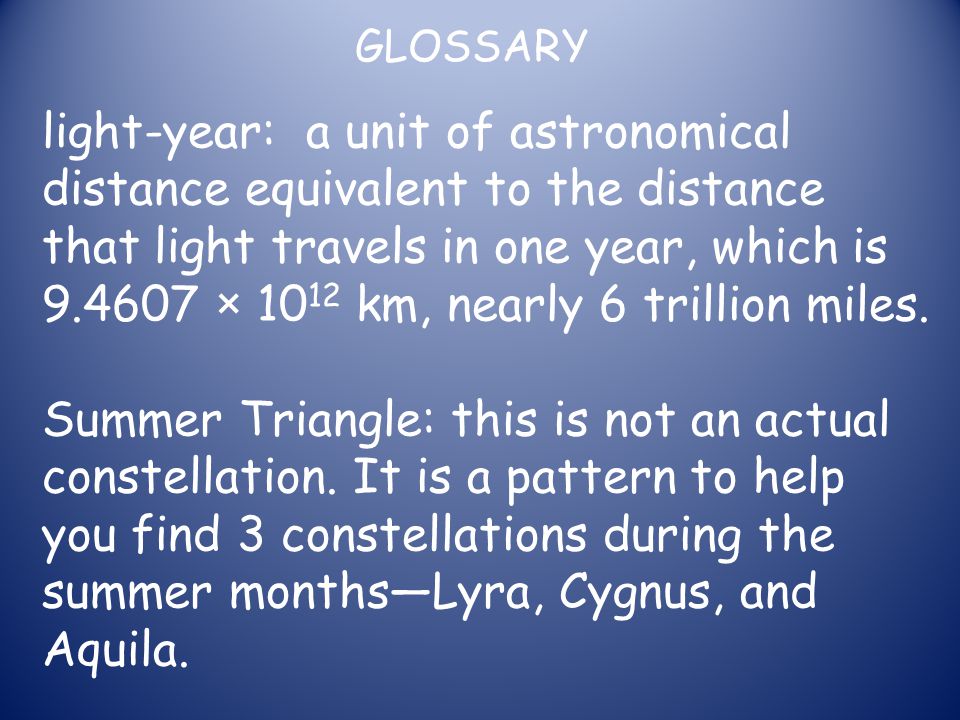 GLOSSARY

light-year: a unit of astronomical distance equivalent to the distance that light travels in one year, which is $9.4607 \times 10^{12}$ km, nearly 6 trillion miles.

Summer Triangle: this is not an actual constellation. It is a pattern to help you find 3 constellations during the summer months—Lyra, Cygnus, and Aquila.